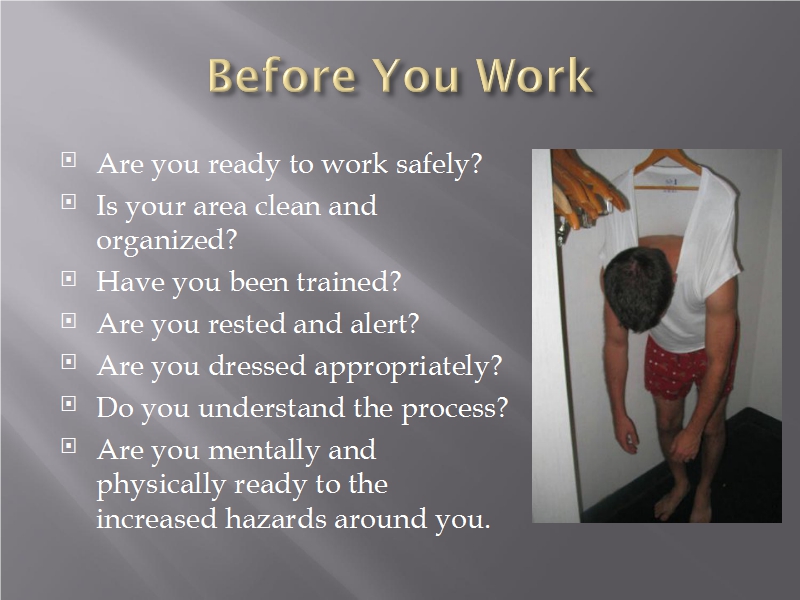 Before You Work

- Are you ready to work safely?
- Is your area clean and organized?
- Have you been trained?
- Are you rested and alert?
- Are you dressed appropriately?
- Do you understand the process?
- Are you mentally and physically ready to the increased hazards around you.